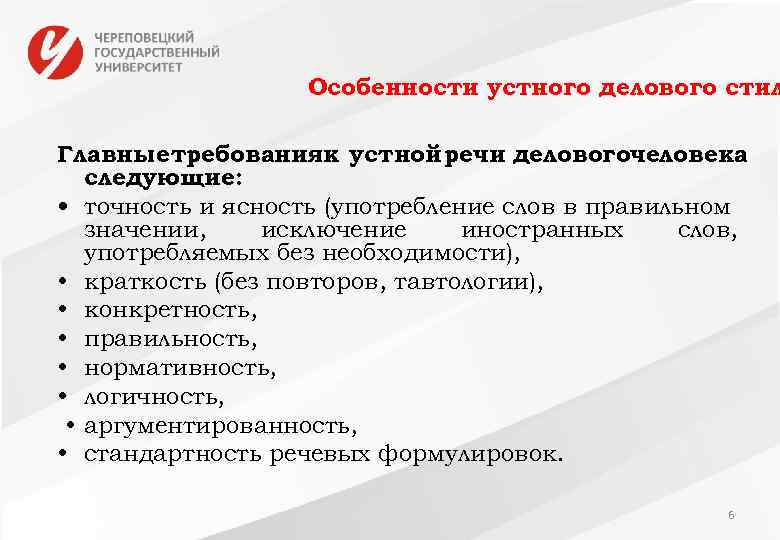 ЧЕРЕПОВЕЦКИЙ ГОСУДАРСТВЕННЫЙ УНИВЕРСИТЕТ

Особенности устного делового стил

Главныетребованияк устнойречи деловогочеловека следующие:
• точность и ясность (употребление слов в правильном значении, исключение иностранных слов, употребляемых без необходимости),
• краткость (без повторов, тавтологии),
• конкретность,
• правильность,
• нормативность,
• логичность,
• аргументированность,
• стандартность речевых формулировок.

6